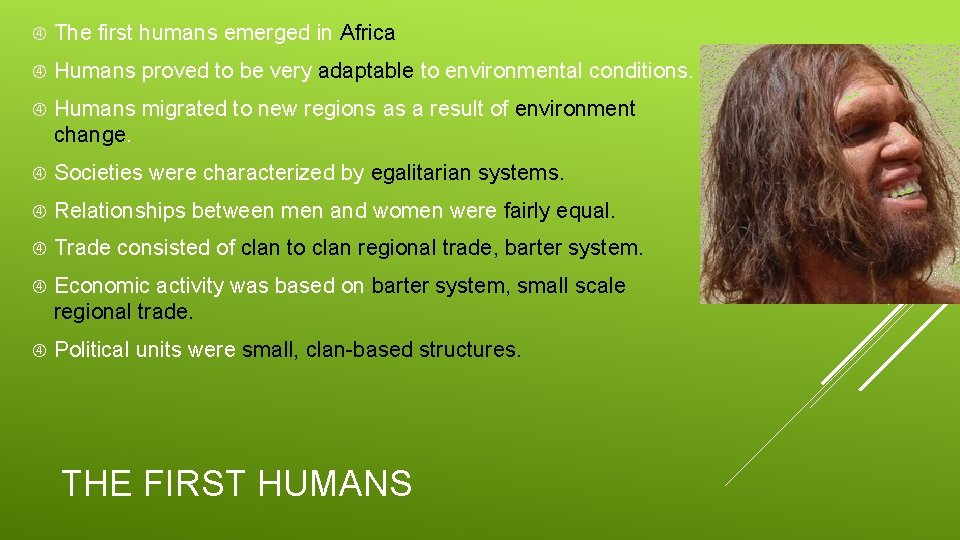 The first humans emerged in Africa

Humans proved to be very adaptable to environmental conditions.

Humans migrated to new regions as a result of environment change.

Societies were characterized by egalitarian systems.

Relationships between men and women were fairly equal.

Trade consisted of clan to clan regional trade, barter system.

Economic activity was based on barter system, small scale regional trade.

Political units were small, clan-based structures.

THE FIRST HUMANS